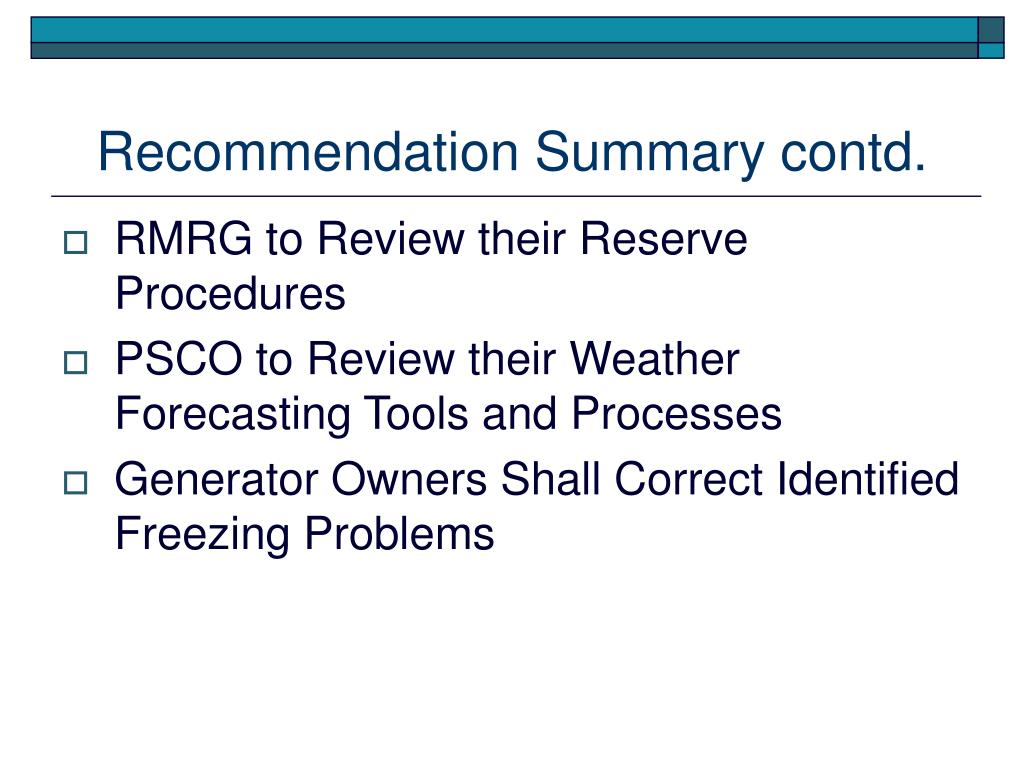 Recommendation Summary contd.

- RMRG to Review their Reserve Procedures
- PSCO to Review their Weather Forecasting Tools and Processes
- Generator Owners Shall Correct Identified Freezing Problems